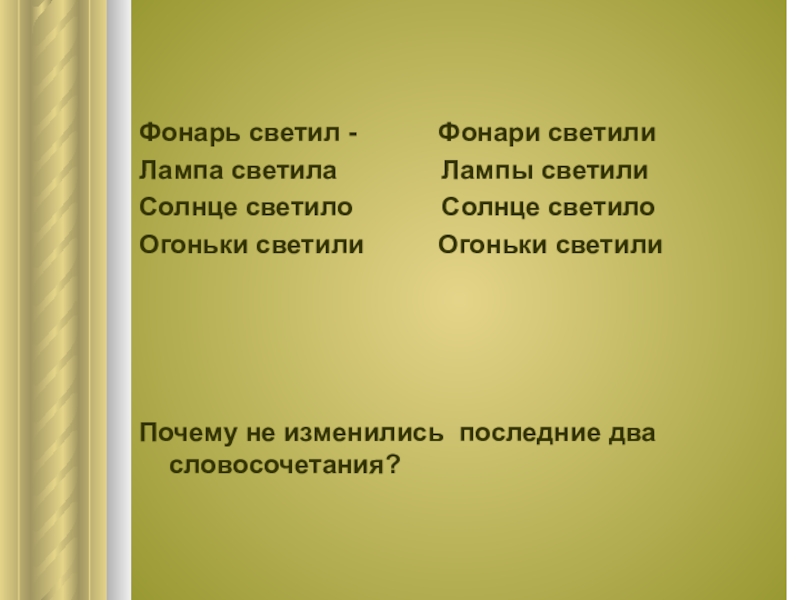 Фонарь светил - Фонари светили
Лампа светила Лампы светили
Солнце светило Солнце светило
Огоньки светили Огоньки светили

Почему не изменились последние два словосочетания?